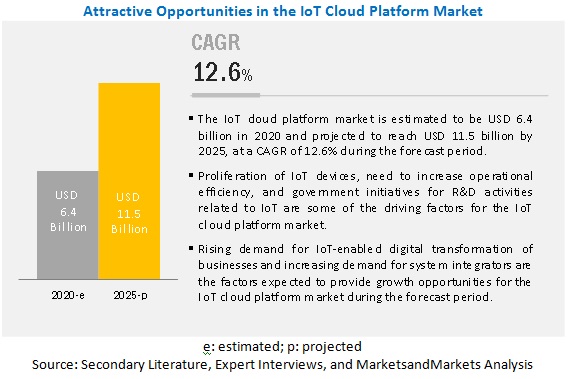 Attractive Opportunities in the IoT Cloud Platform Market

CAGR
12.6%

USD 6.4 Billion

USD 11.5 Billion

2020-e

2025-p

▪ The IoT doud platform market is estimated to be USD 6.4 billion in 2020 and projected to reach USD 11.5 billion by 2025, at a CAGR of 12.6% during the forecast period.

▪ Proliferation of IoT devices, need to increase operational efficiency, and government initiatives for R&D activities related to IoT are some of the driving factors for the IoT cloud platform market.

▪ Rising demand for IoT-enabled digital transformation of businesses and increasing demand for system integrators are the factors expected to provide growth opportunities for the IoT cloud platform market during the forecast period.

e: estimated; p: projected
Source: Secondary Literature, Expert Interviews, and MarketsandMarkets Analysis